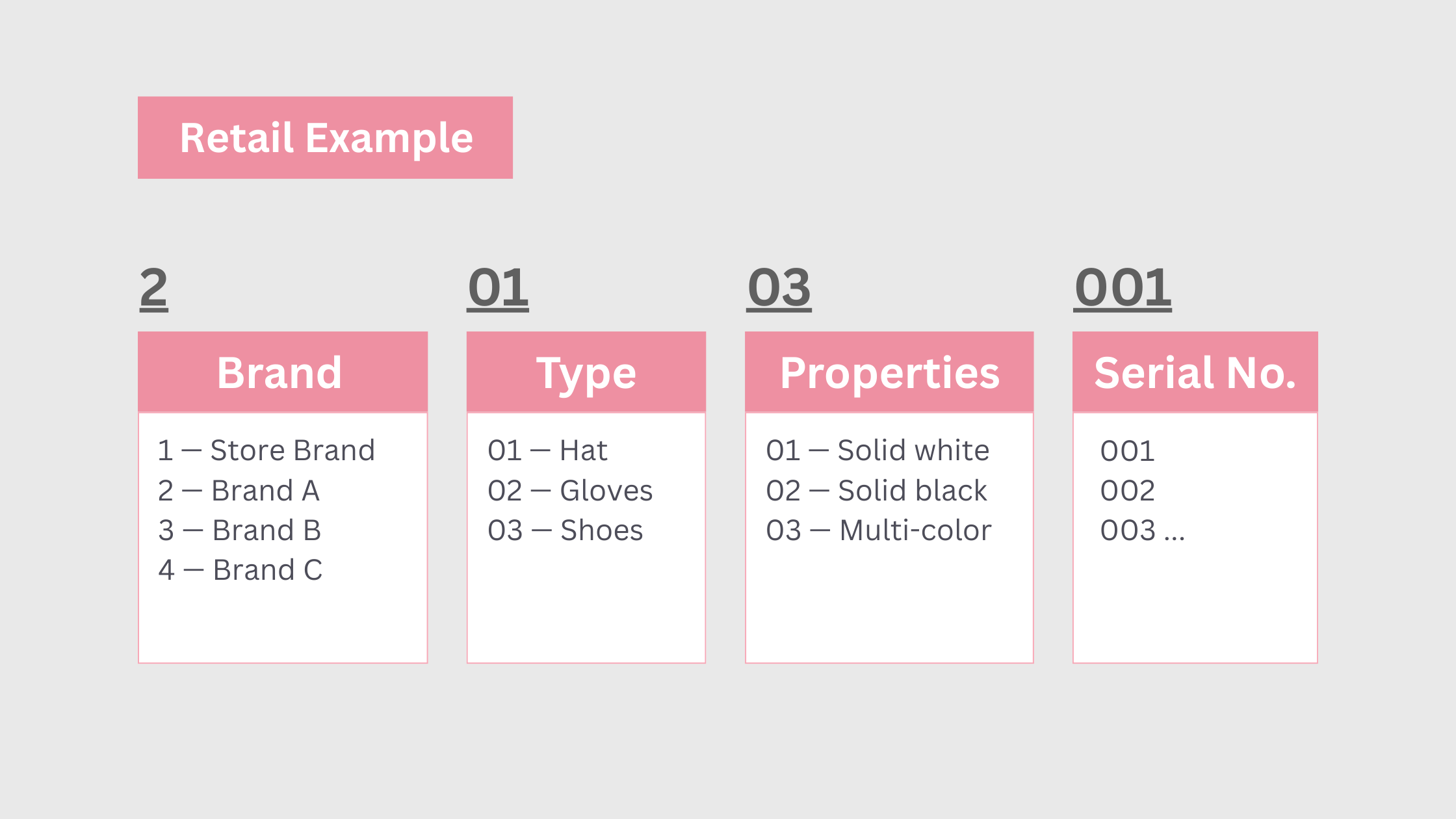 Retail Example

2

Brand

1 — Store Brand
2 — Brand A
3 — Brand B
4 — Brand C

01

Type

01 — Hat
02 — Gloves
03 — Shoes

03

Properties

01 — Solid white
02 — Solid black
03 — Multi-color

001

Serial No.

001
002
003 ...